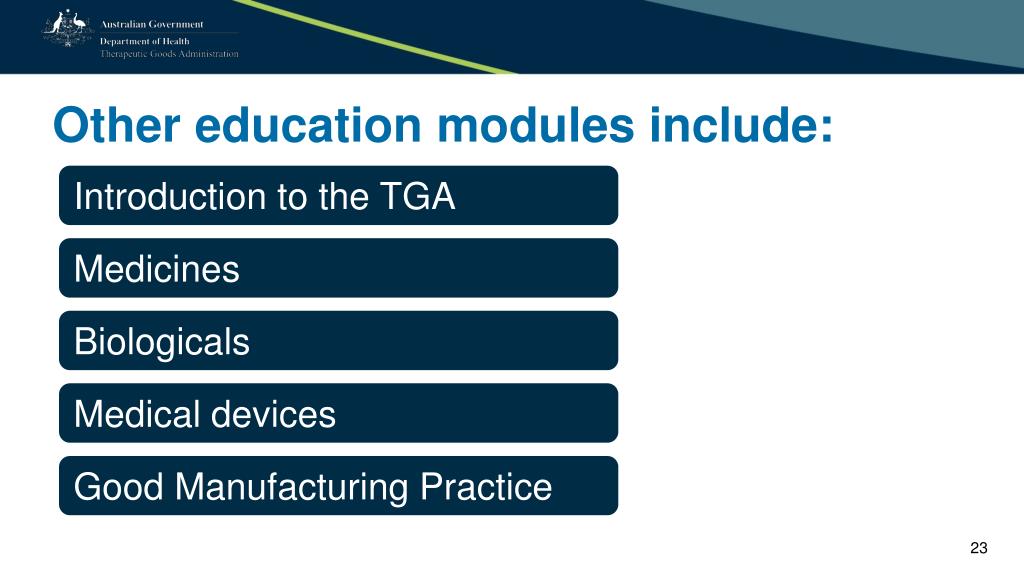 Australian Government
Department of Health
Therapeutic Goods Administration

Other education modules include:

Introduction to the TGA

Medicines

Biologicals

Medical devices

Good Manufacturing Practice

23